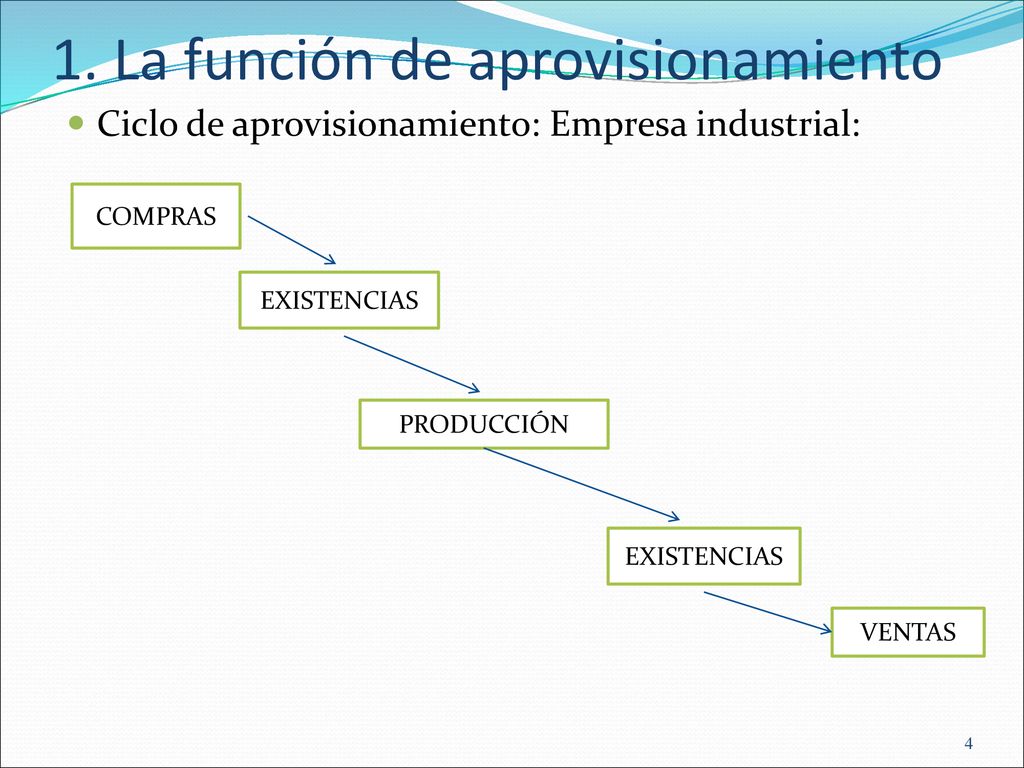 1. La función de aprovisionamiento

Ciclo de aprovisionamiento: Empresa industrial:

COMPRAS

EXISTENCIAS

PRODUCCIÓN

EXISTENCIAS

VENTAS

4